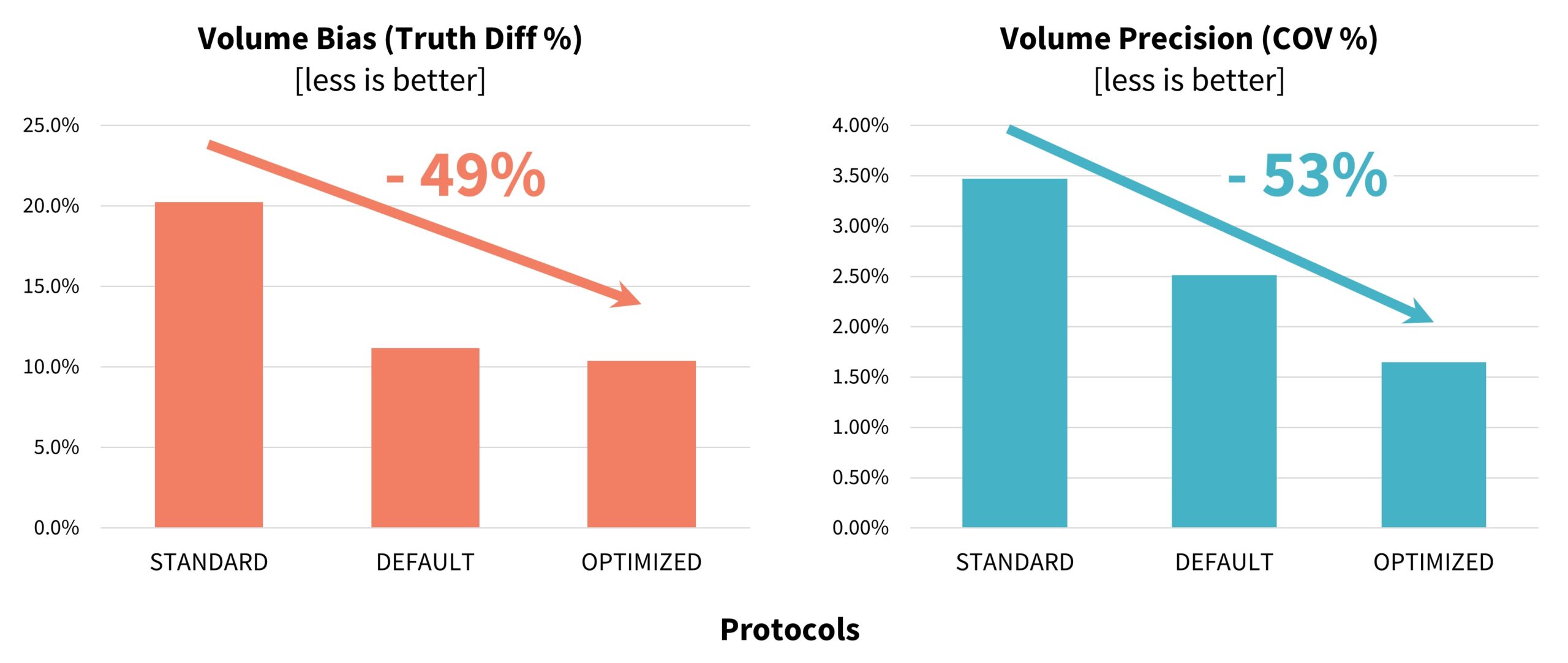 Volume Bias (Truth Diff %)
[less is better]

25.0%
20.0%
15.0%
10.0%
5.0%
0.0%

- 49%

STANDARD DEFAULT OPTIMIZED

Volume Precision (COV %)
[less is better]

4.00%
3.50%
3.00%
2.50%
2.00%
1.50%
1.00%
0.50%
0.00%

- 53%

STANDARD DEFAULT OPTIMIZED

Protocols